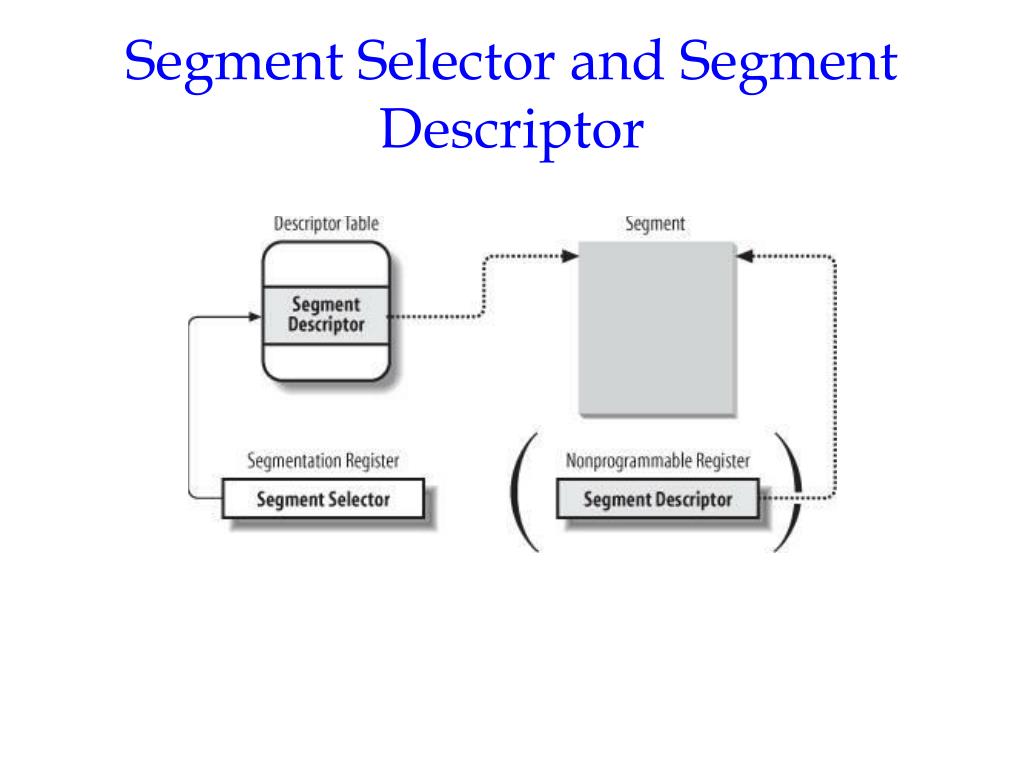 Segment Selector and Segment Descriptor

Descriptor Table

Segment Descriptor

Segment

Segmentation Register

Segment Selector

Nonprogrammable Register

Segment Descriptor